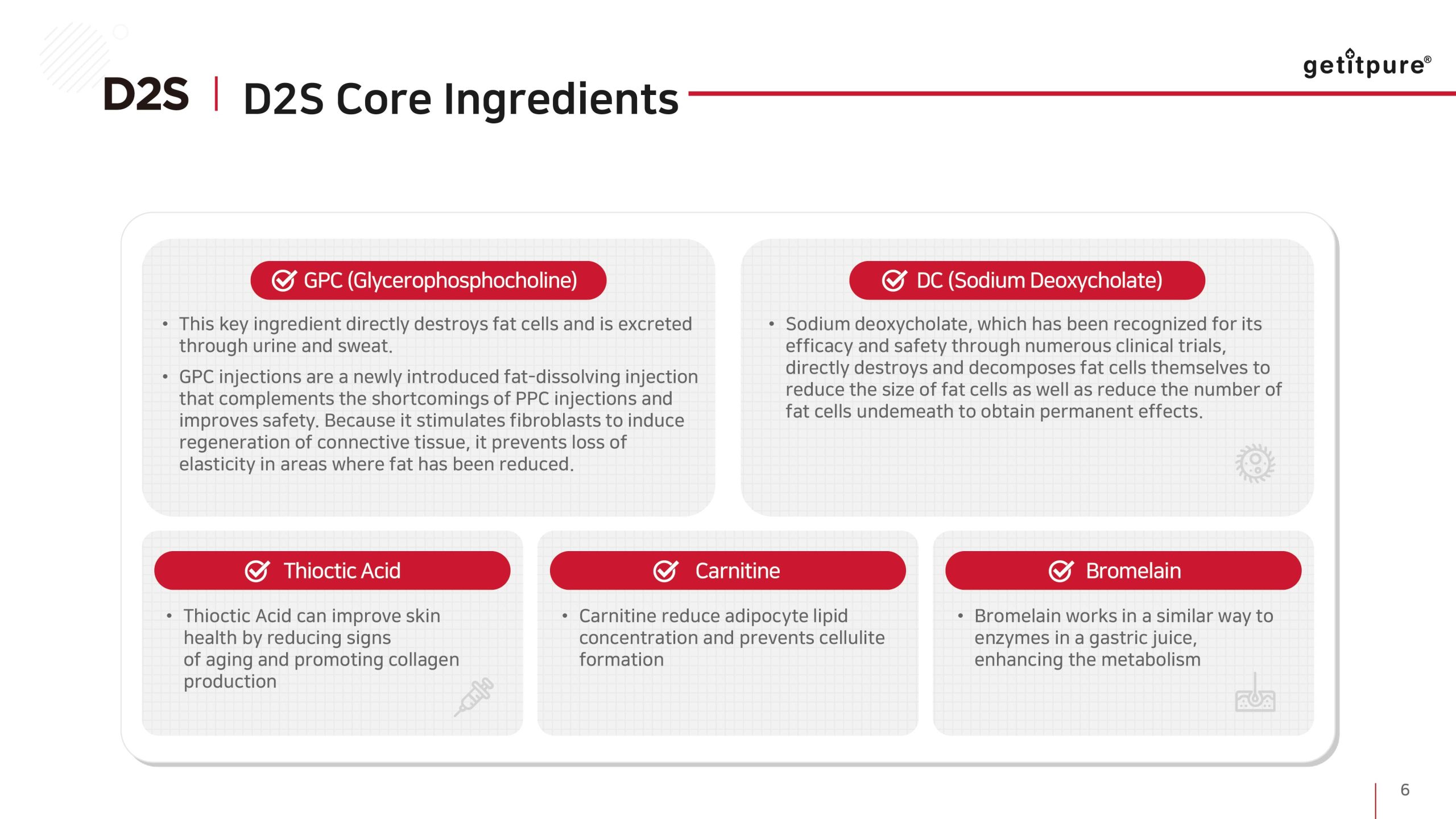 D2S | D2S Core Ingredients

getitpure®

GPC (Glycerophosphocholine)

• This key ingredient directly destroys fat cells and is excreted through urine and sweat.

• GPC injections are a newly introduced fat-dissolving injection that complements the shortcomings of PPC injections and improves safety. Because it stimulates fibroblasts to induce regeneration of connective tissue, it prevents loss of elasticity in areas where fat has been reduced.

DC (Sodium Deoxycholate)

• Sodium deoxycholate, which has been recognized for its efficacy and safety through numerous clinical trials, directly destroys and decomposes fat cells themselves to reduce the size of fat cells as well as reduce the number of fat cells undemeath to obtain permanent effects.

Thioctic Acid

• Thioctic Acid can improve skin health by reducing signs of aging and promoting collagen production

Carnitine

• Carnitine reduce adipocyte lipid concentration and prevents cellulite formation

Bromelain

• Bromelain works in a similar way to enzymes in a gastric juice, enhancing the metabolism

6